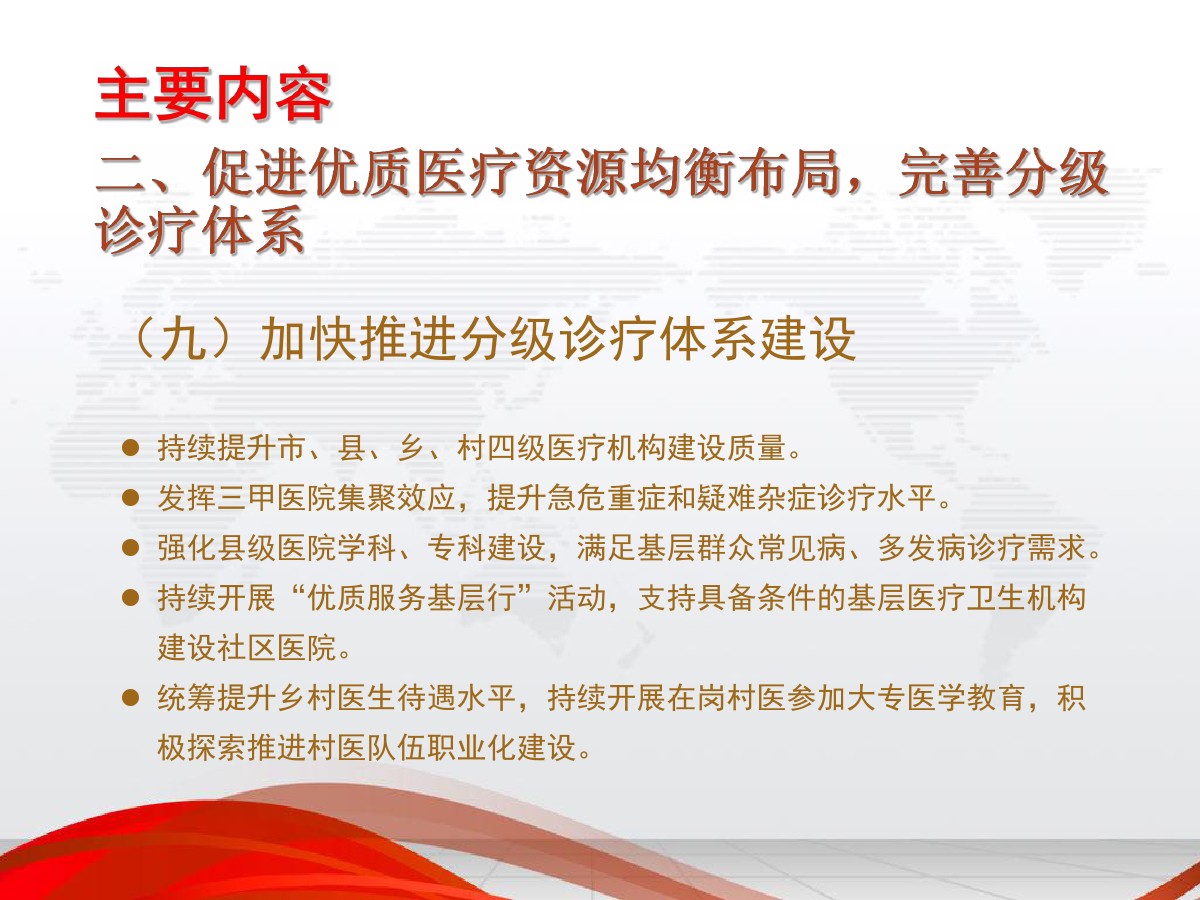 主要内容

二、促进优质医疗资源均衡布局，完善分级诊疗体系

（九）加快推进分级诊疗体系建设

● 持续提升市、县、乡、村四级医疗机构建设质量。
● 发挥三甲医院集聚效应，提升急危重症和疑难杂症诊疗水平。
● 强化县级医院学科、专科建设，满足基层群众常见病、多发病诊疗需求。
● 持续开展“优质服务基层行”活动，支持具备条件的基层医疗卫生机构建设社区医院。
● 统筹提升乡村医生待遇水平，持续开展在岗村医参加大专医学教育，积极探索推进村医队伍职业化建设。